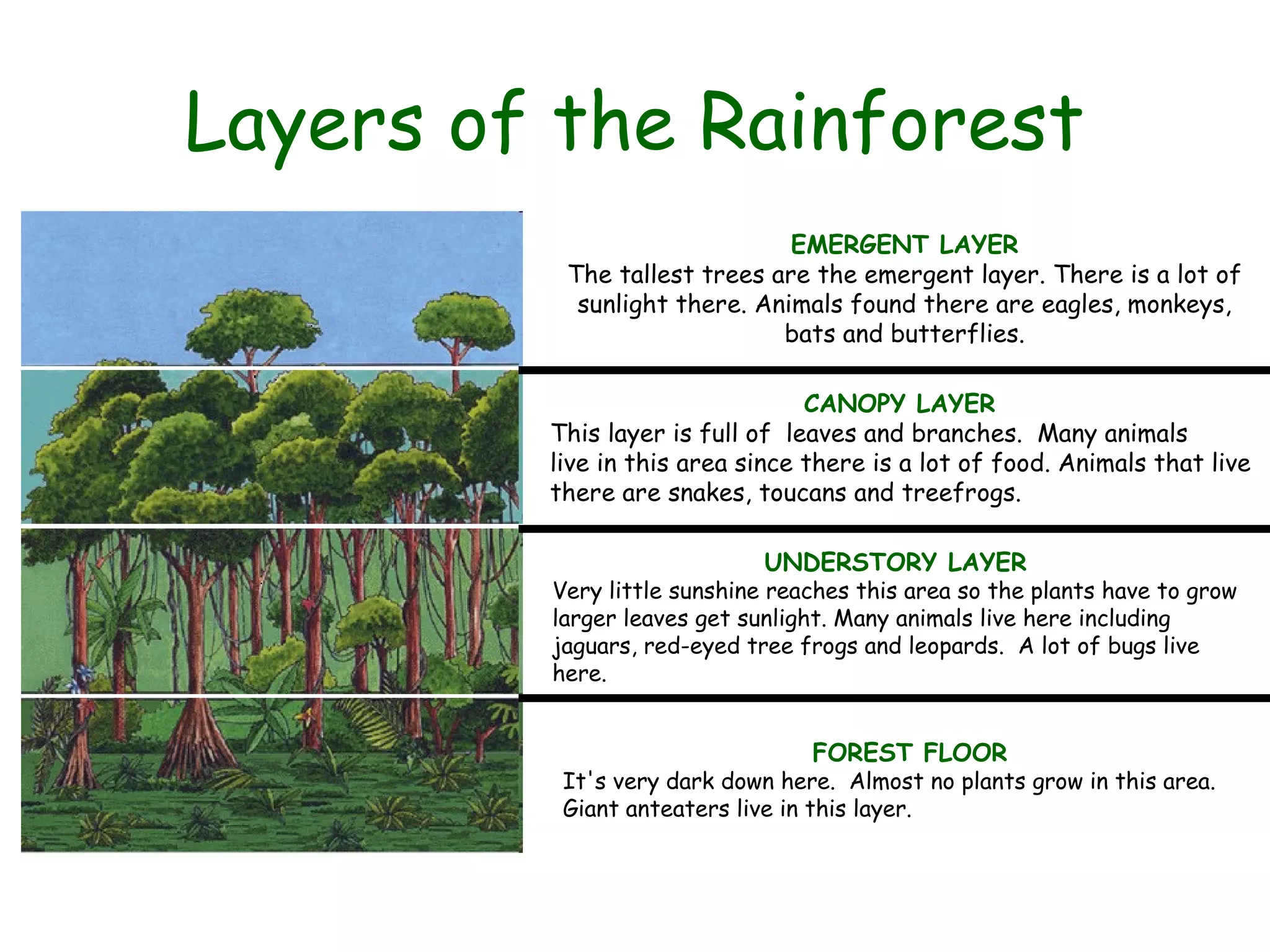 Layers of the Rainforest

EMERGENT LAYER
The tallest trees are the emergent layer. There is a lot of sunlight there. Animals found there are eagles, monkeys, bats and butterflies.

CANOPY LAYER
This layer is full of leaves and branches. Many animals live in this area since there is a lot of food. Animals that live there are snakes, toucans and treefrogs.

UNDERSTORY LAYER
Very little sunshine reaches this area so the plants have to grow larger leaves get sunlight. Many animals live here including jaguars, red-eyed tree frogs and leopards. A lot of bugs live here.

FOREST FLOOR
It's very dark down here. Almost no plants grow in this area. Giant anteaters live in this layer.